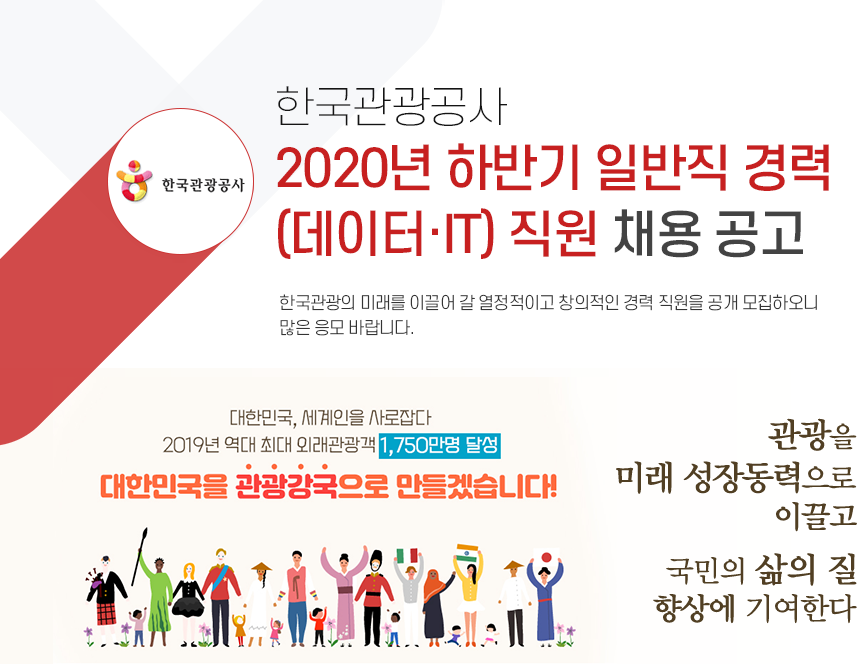 한국관광공사

한국관광공사
2020년 하반기 일반직 경력 (데이터·IT) 직원 채용 공고

한국관광의 미래를 이끌어 갈 열정적이고 창의적인 경력 직원을 공개 모집하오니 많은 응모 바랍니다.

대한민국, 세계인을 사로잡다
2019년 역대 최대 외래관광객 1,750만명 달성
대한민국을 관광강국으로 만들겠습니다!

관광을 미래 성장동력으로 이끌고
국민의 삶의 질 향상에 기여한다